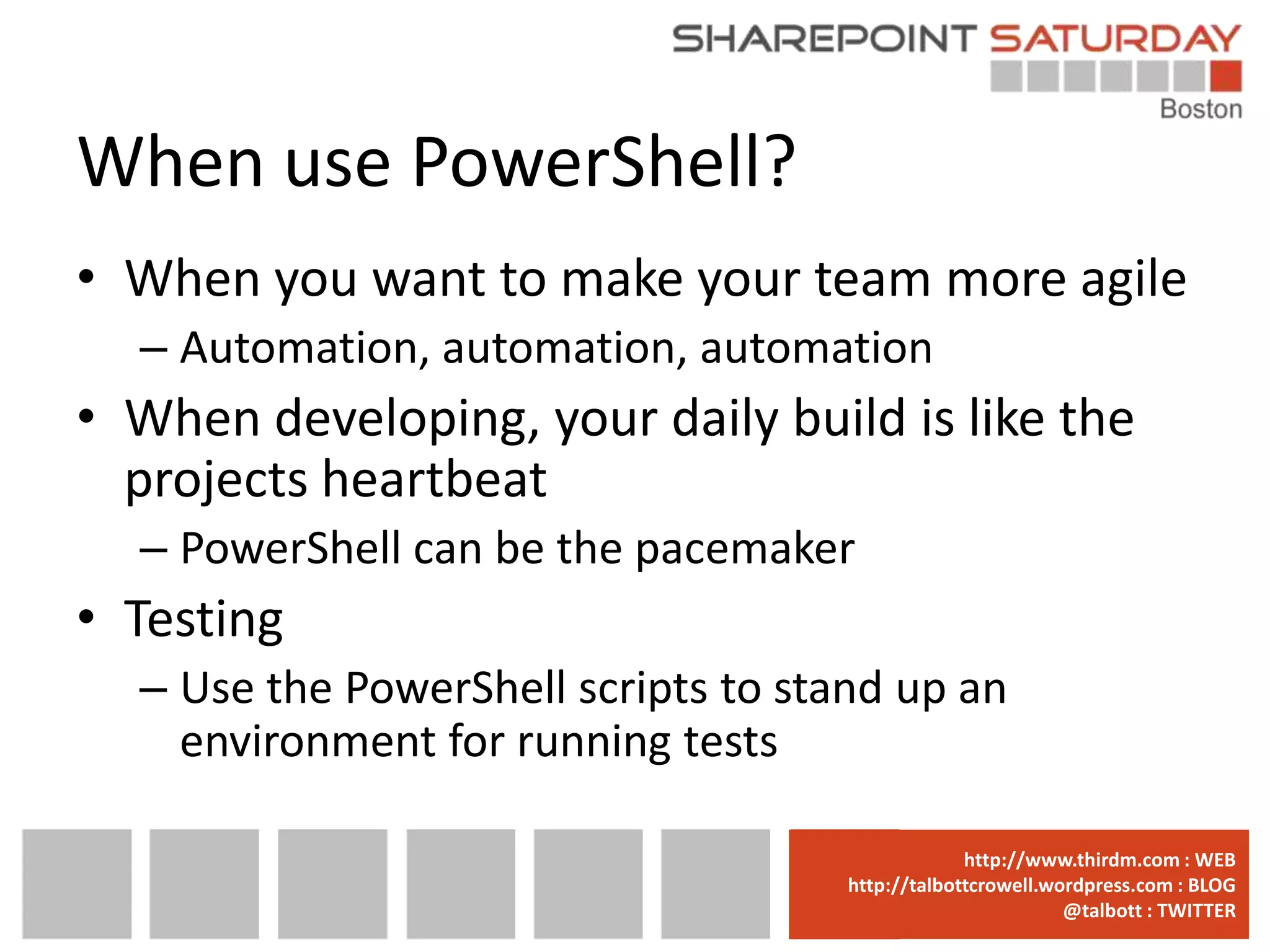 SHAREPOINT SATURDAY
Boston

When use PowerShell?

• When you want to make your team more agile
– Automation, automation, automation
• When developing, your daily build is like the projects heartbeat
– PowerShell can be the pacemaker
• Testing
– Use the PowerShell scripts to stand up an environment for running tests

http://www.thirdm.com : WEB
http://talbottcrowell.wordpress.com : BLOG
@talbott : TWITTER